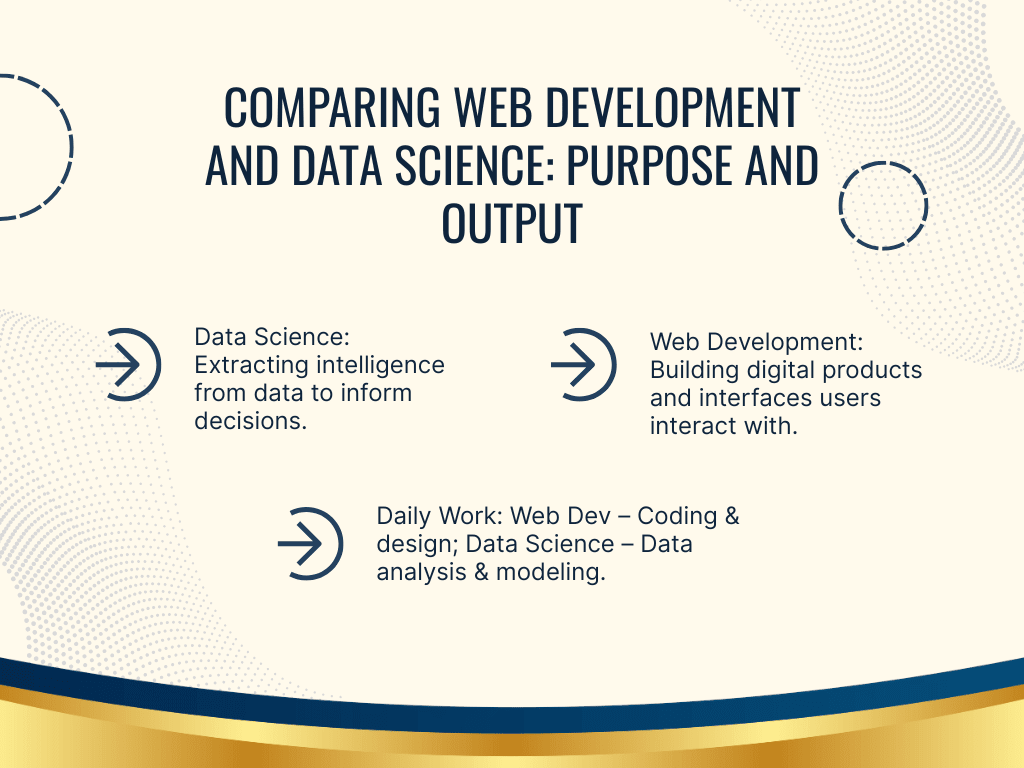 COMPARING WEB DEVELOPMENT AND DATA SCIENCE: PURPOSE AND OUTPUT

Data Science: Extracting intelligence from data to inform decisions.

Web Development: Building digital products and interfaces users interact with.

Daily Work: Web Dev – Coding & design; Data Science – Data analysis & modeling.